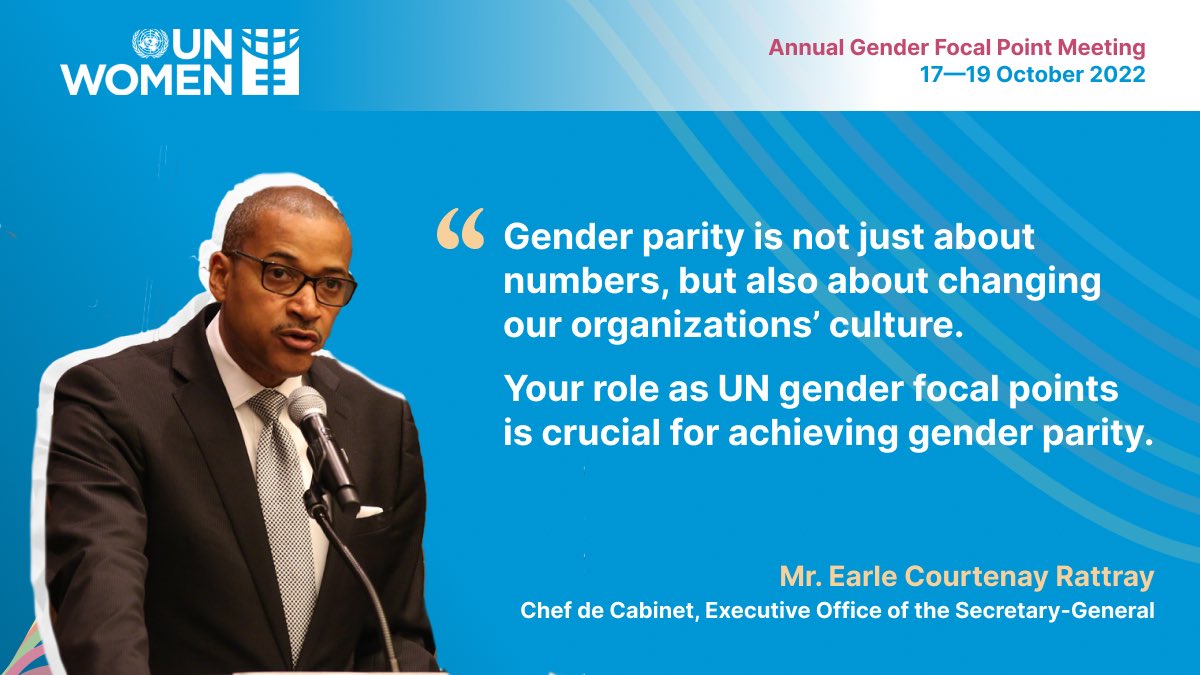 UN WOMEN

Annual Gender Focal Point Meeting
17—19 October 2022

“ Gender parity is not just about numbers, but also about changing our organizations’ culture.

Your role as UN gender focal points is crucial for achieving gender parity.

Mr. Earle Courtenay Rattray
Chef de Cabinet, Executive Office of the Secretary-General